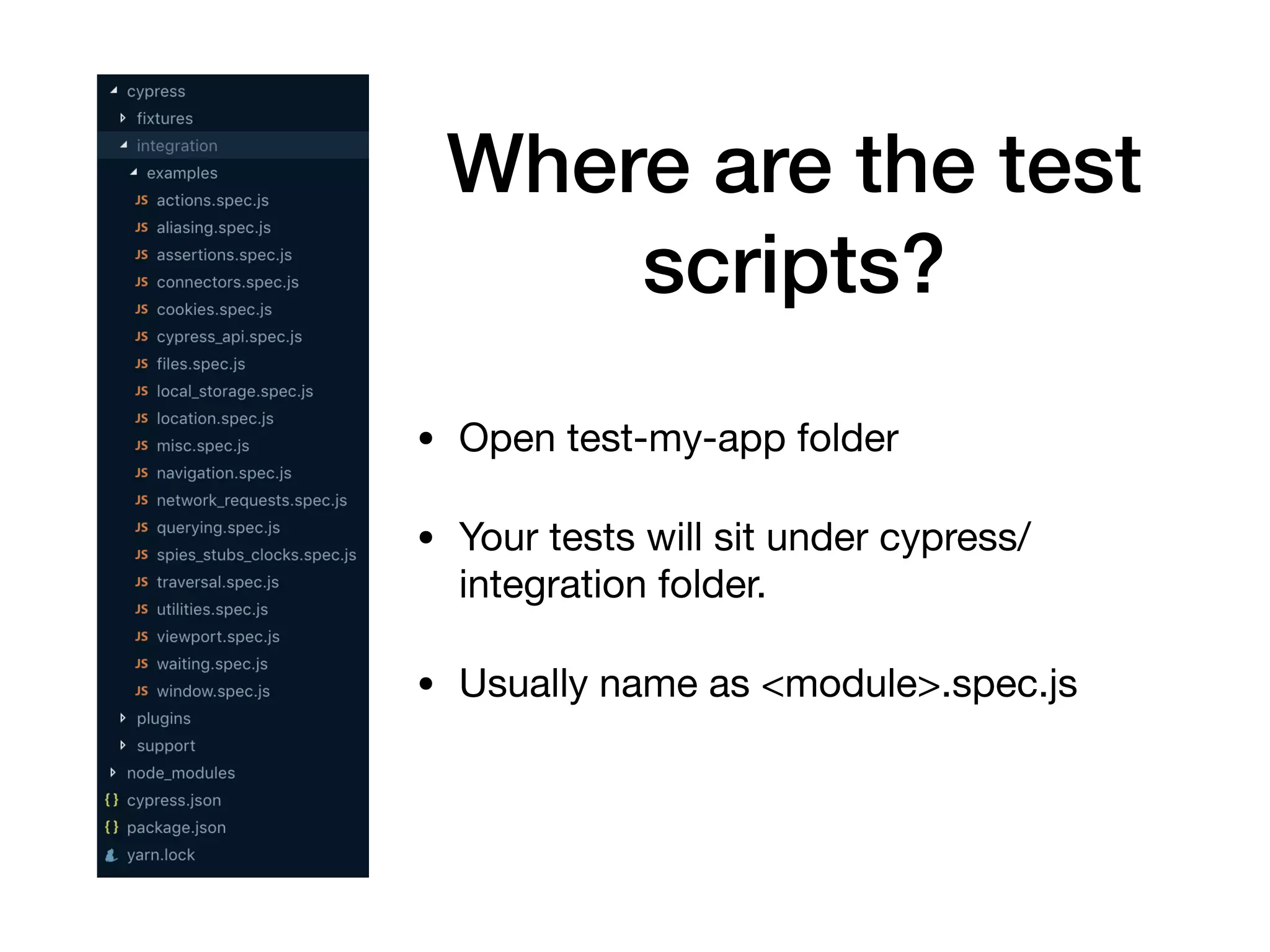 cypress
fixtures
integration
examples
JS actions.spec.js
JS aliasing.spec.js
JS assertions.spec.js
JS connectors.spec.js
JS cookies.spec.js
JS cypress_api.spec.js
JS files.spec.js
JS local_storage.spec.js
JS location.spec.js
JS misc.spec.js
JS navigation.spec.js
JS network_requests.spec.js
JS querying.spec.js
JS spies_stubs_clocks.spec.js
JS traversal.spec.js
JS utilities.spec.js
JS viewport.spec.js
JS waiting.spec.js
JS window.spec.js
plugins
support
node_modules
{} cypress.json
{} package.json
yarn.lock

Where are the test scripts?

• Open test-my-app folder

• Your tests will sit under cypress/integration folder.

• Usually name as <module>.spec.js